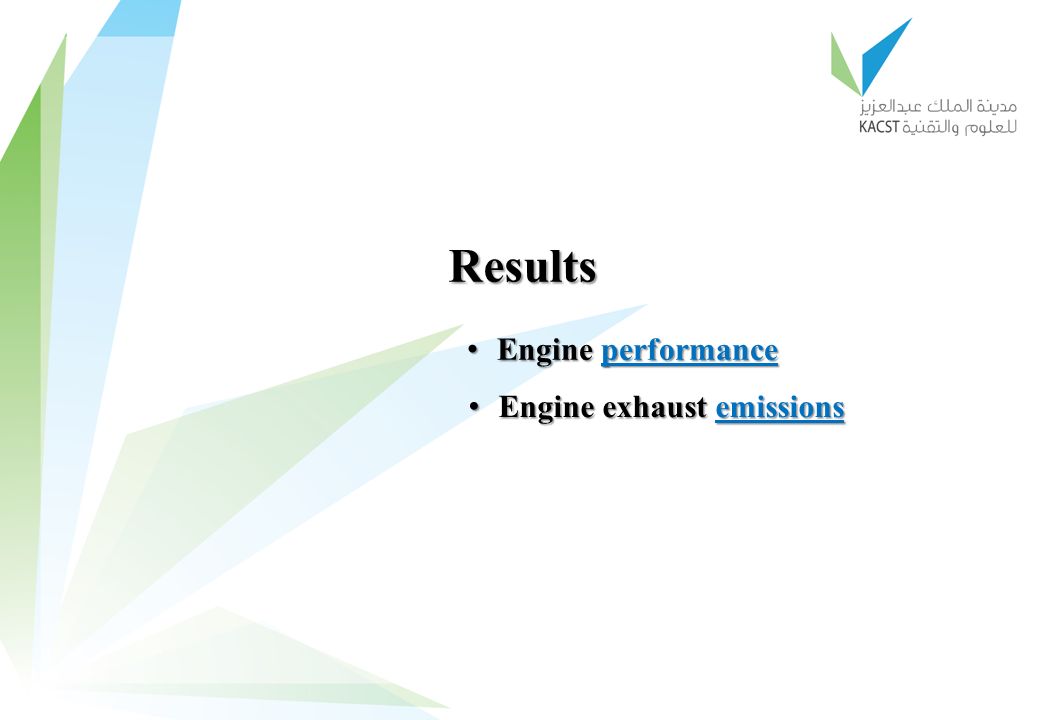 مدينة الملك عبدالعزيز
للعلوم والتقنية KACST

Results

• Engine performance

• Engine exhaust emissions